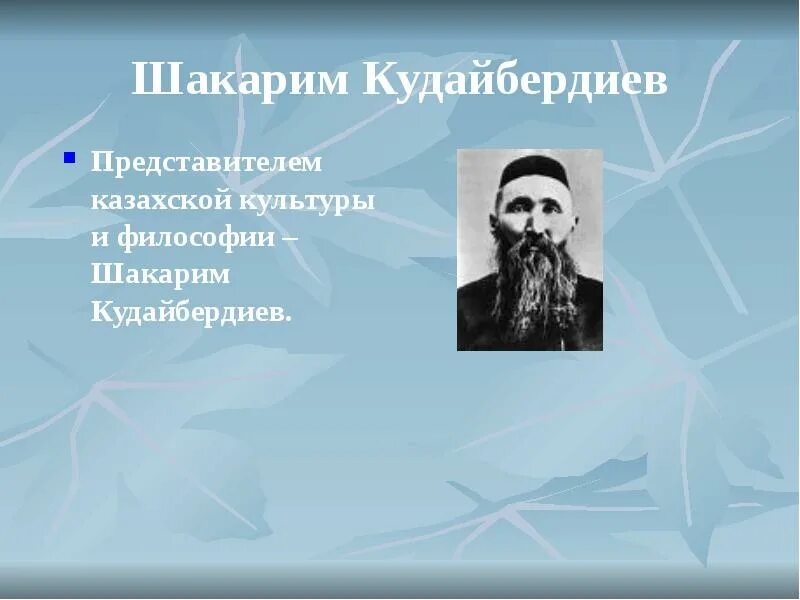 Шакарим Кудайбердиев

Представителем казахской культуры и философии – Шакарим Кудайбердиев.